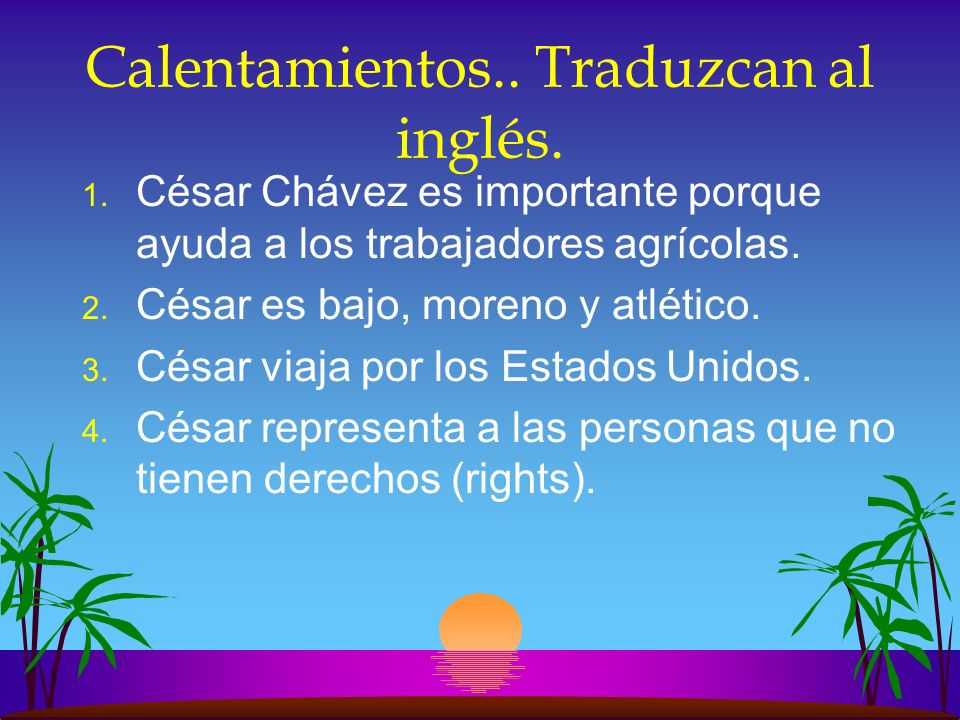 Calentamientos.. Traduzcan al inglés.

1. César Chávez es importante porque ayuda a los trabajadores agrícolas.
2. César es bajo, moreno y atlético.
3. César viaja por los Estados Unidos.
4. César representa a las personas que no tienen derechos (rights).